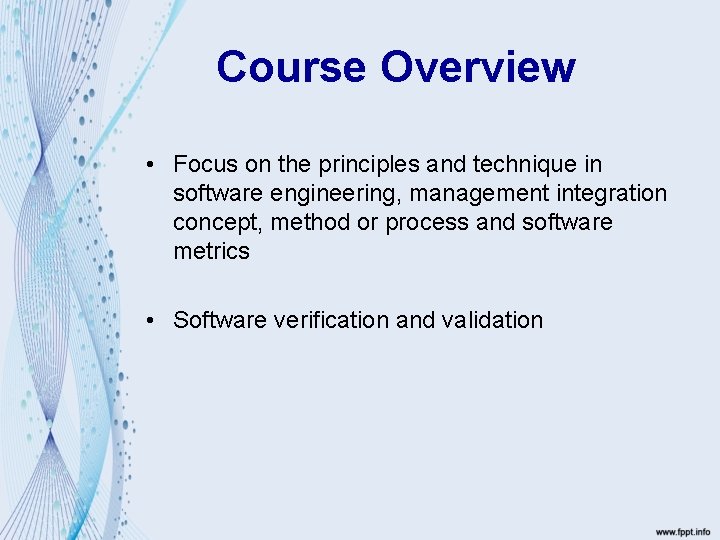 Course Overview

• Focus on the principles and technique in software engineering, management integration concept, method or process and software metrics

• Software verification and validation

www.fppt.info